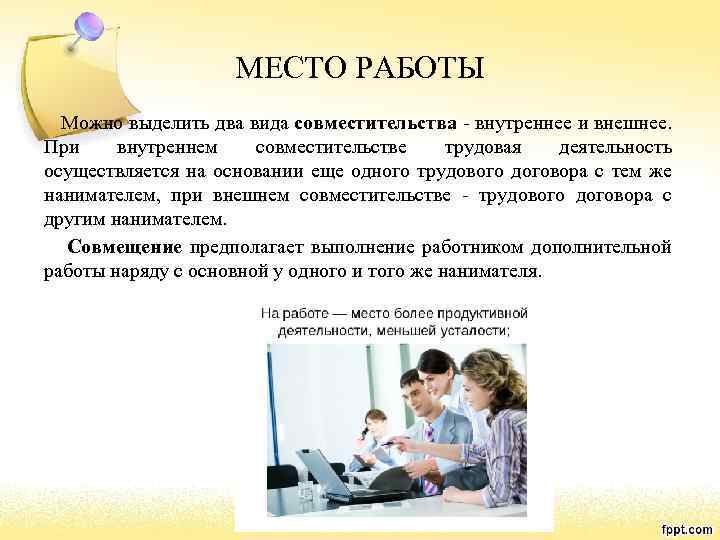 МЕСТО РАБОТЫ

Можно выделить два вида совместительства - внутреннее и внешнее. При внутреннем совместительстве трудовая деятельность осуществляется на основании еще одного трудового договора с тем же нанимателем, при внешнем совместительстве - трудового договора с другим нанимателем.

Совмещение предполагает выполнение работником дополнительной работы наряду с основной у одного и того же нанимателя.

На работе — место более продуктивной деятельности, меньшей усталости;

fppt.com